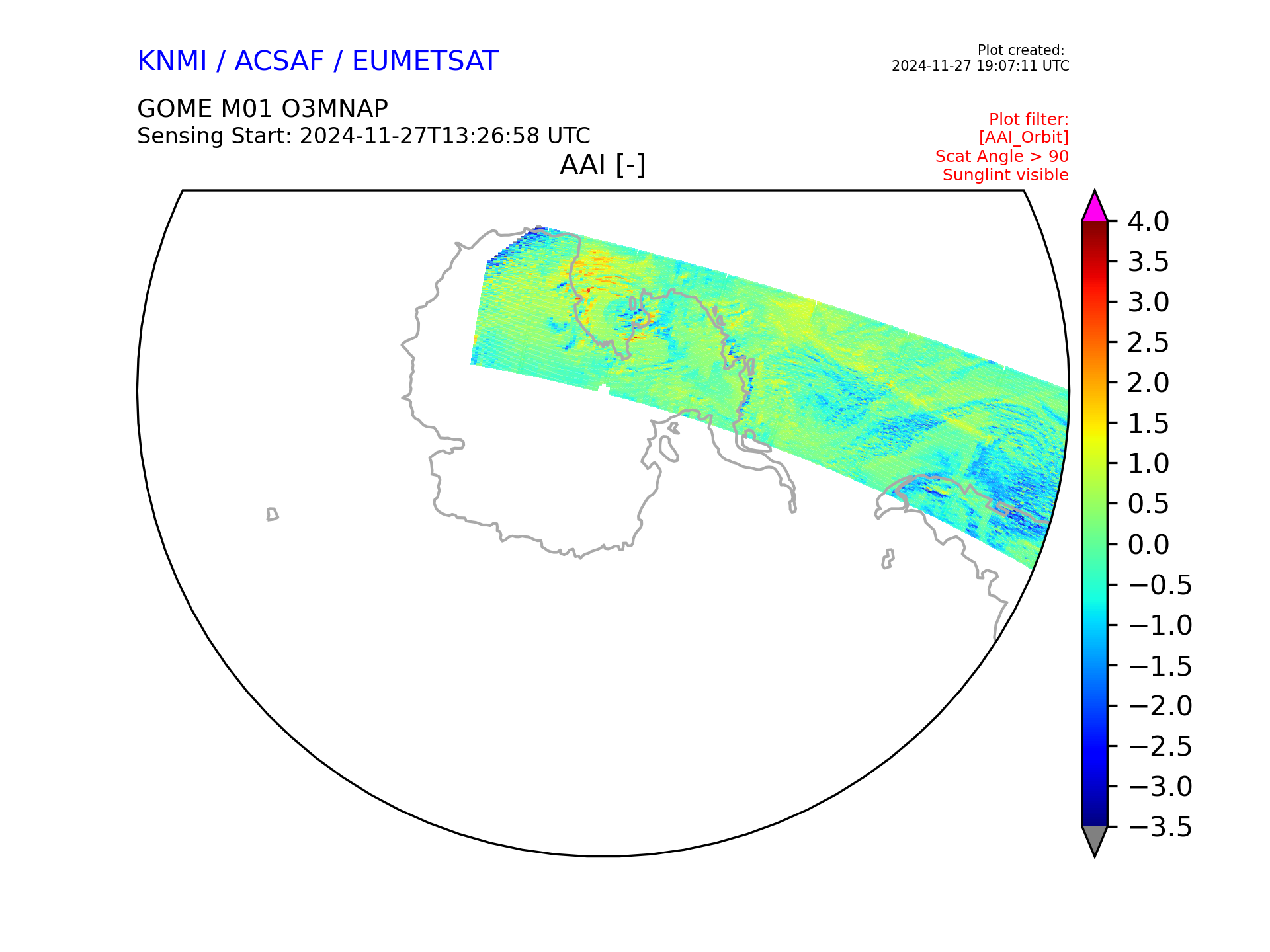 KNMI / ACSAF / EUMETSAT

Plot created:
2024-11-27 19:07:11 UTC

GOME M01 O3MNAP
Sensing Start: 2024-11-27T13:26:58 UTC

Plot filter:
[AAI_Orbit]
Scat Angle > 90
Sunglint visible

AAI [-]

4.0
3.5
3.0
2.5
2.0
1.5
1.0
0.5
0.0
−0.5
−1.0
−1.5
−2.0
−2.5
−3.0
−3.5